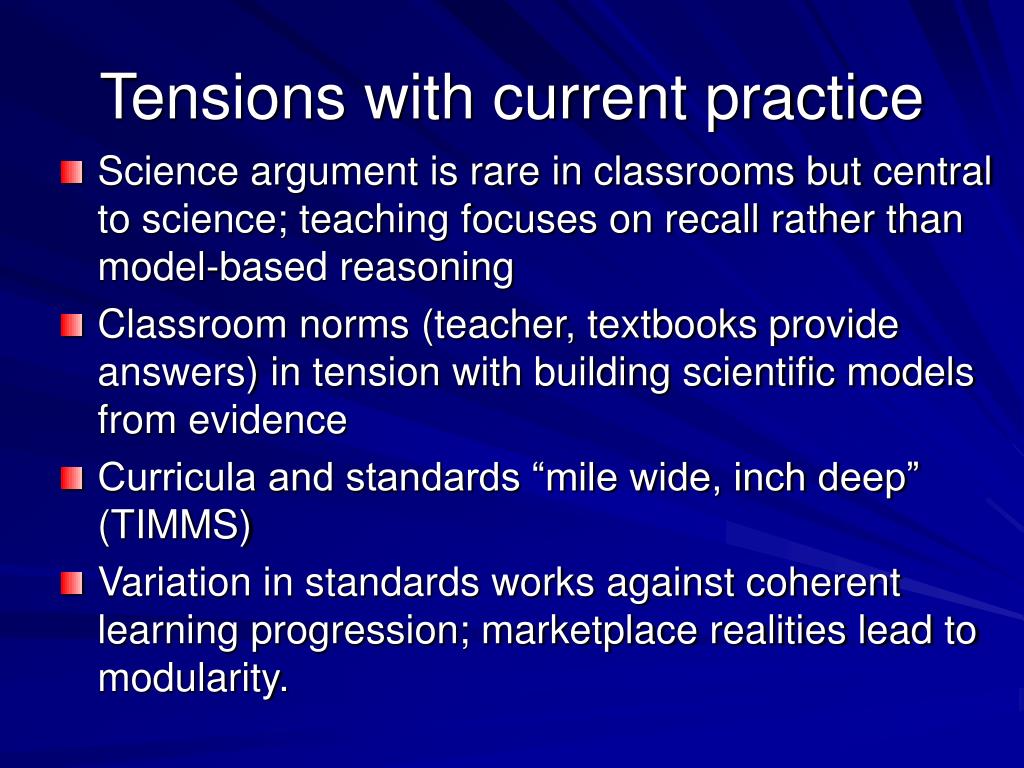 Tensions with current practice

Science argument is rare in classrooms but central to science; teaching focuses on recall rather than model-based reasoning

Classroom norms (teacher, textbooks provide answers) in tension with building scientific models from evidence

Curricula and standards “mile wide, inch deep” (TIMMS)

Variation in standards works against coherent learning progression; marketplace realities lead to modularity.